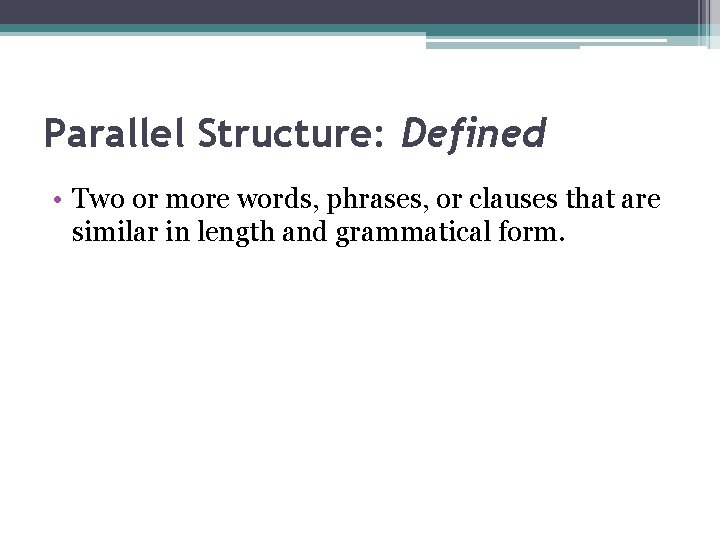 Parallel Structure: Defined

• Two or more words, phrases, or clauses that are similar in length and grammatical form.